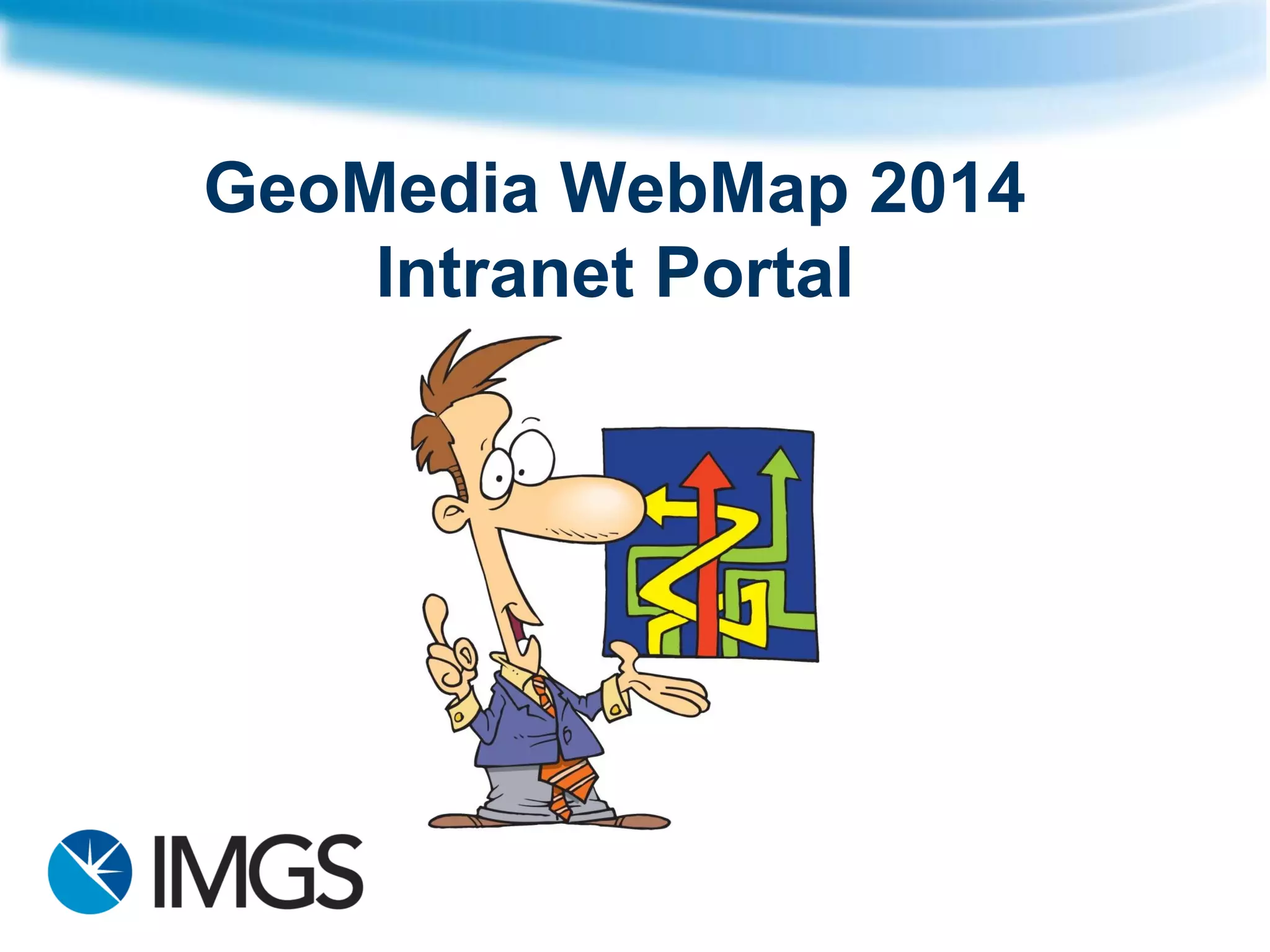 GeoMedia WebMap 2014
Intranet Portal

IMGS